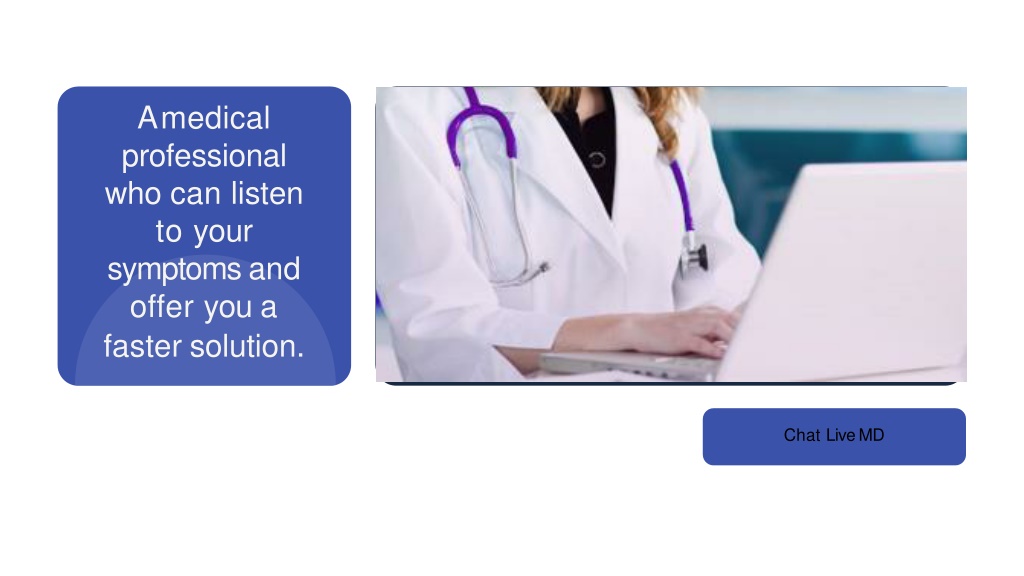 A medical professional who can listen to your symptoms and offer you a faster solution.

Chat Live MD